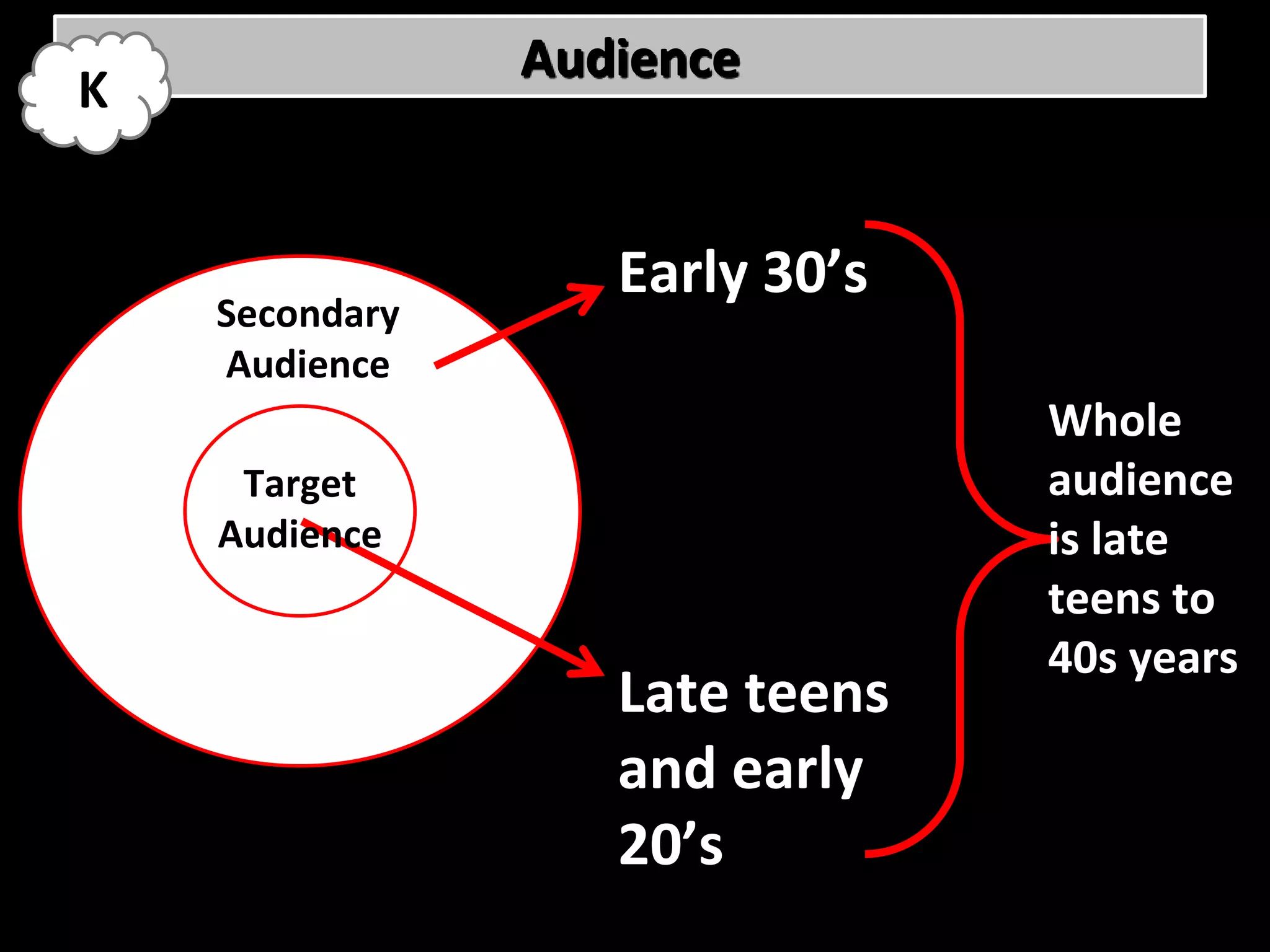 K

Audience

Secondary Audience

Target Audience

Early 30’s

Late teens and early 20’s

Whole audience is late teens to 40s years